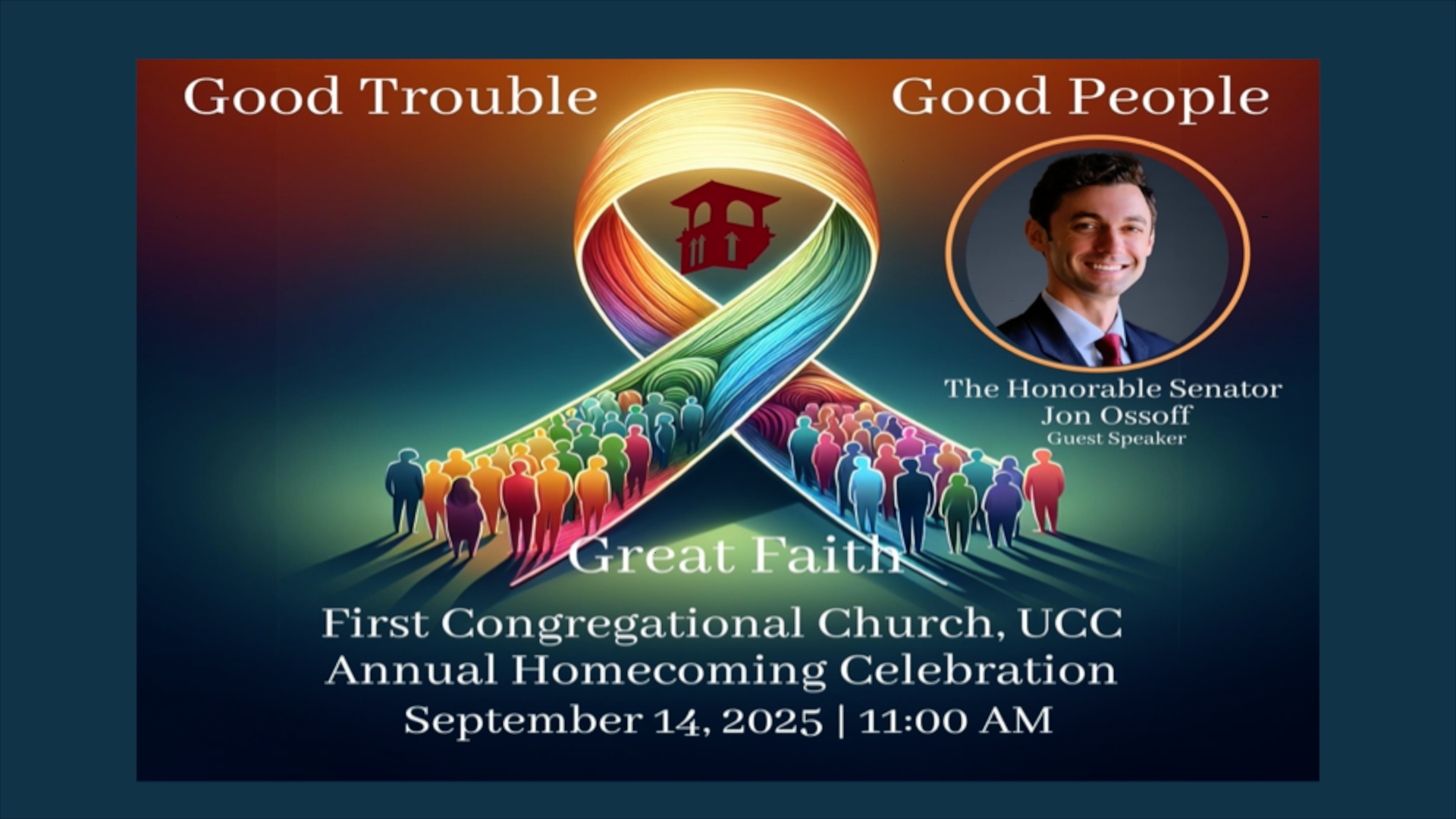 Good Trouble

Good People

The Honorable Senator
Jon Ossoff
Guest Speaker

Great Faith

First Congregational Church, UCC
Annual Homecoming Celebration
September 14, 2025 | 11:00 AM